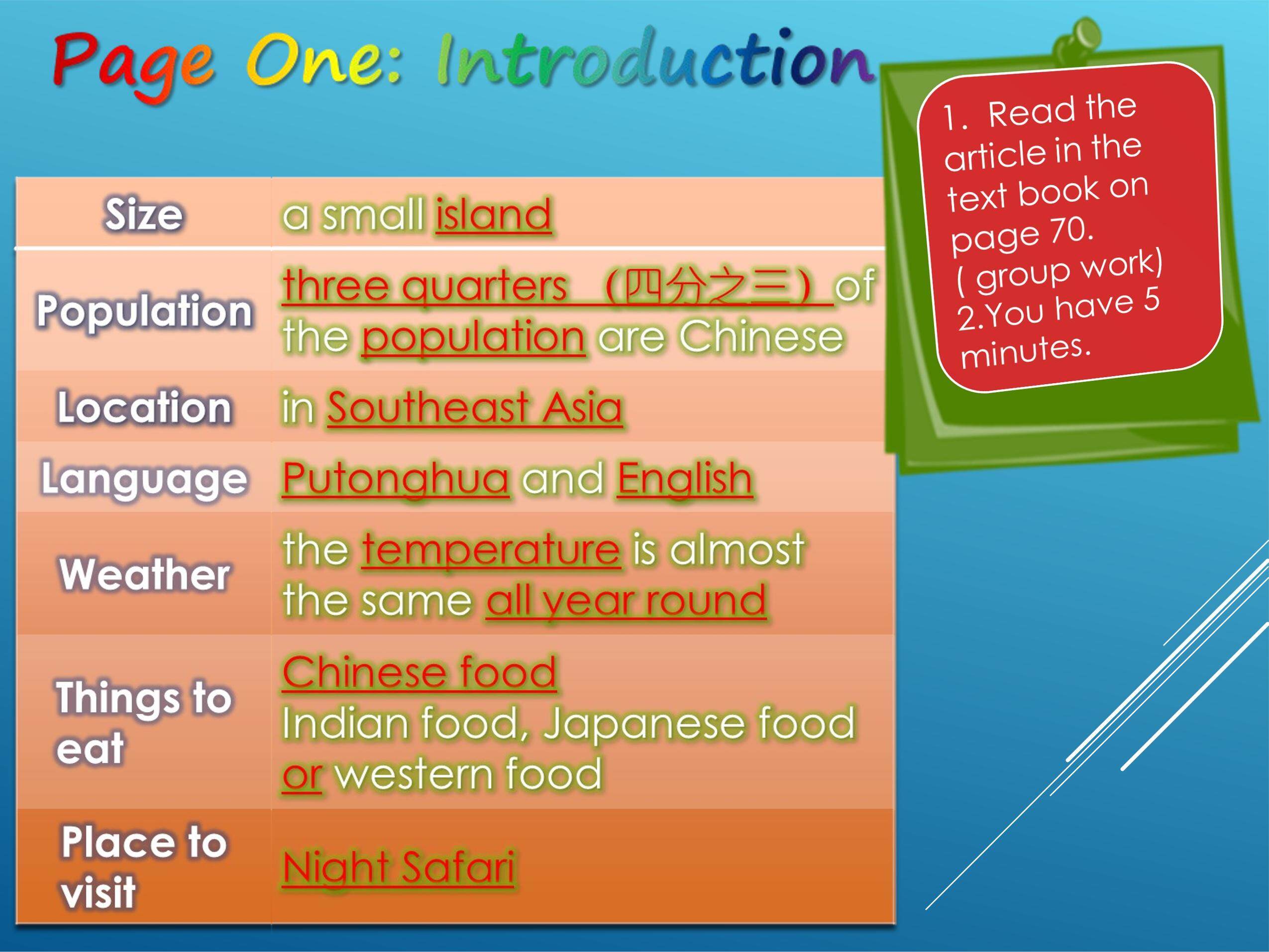 Page One: Introduction

| Size | a small island |
|---|---|
| Population | three quarters （四分之三） of the population are Chinese |
| Location | in Southeast Asia |
| Language | Putonghua and English |
| Weather | the temperature is almost the same all year round |
| Things to eat | Chinese food Indian food, Japanese food or western food |
| Place to visit | Night Safari |

1. Read the article in the text book on page 70. ( group work)
2.You have 5 minutes.